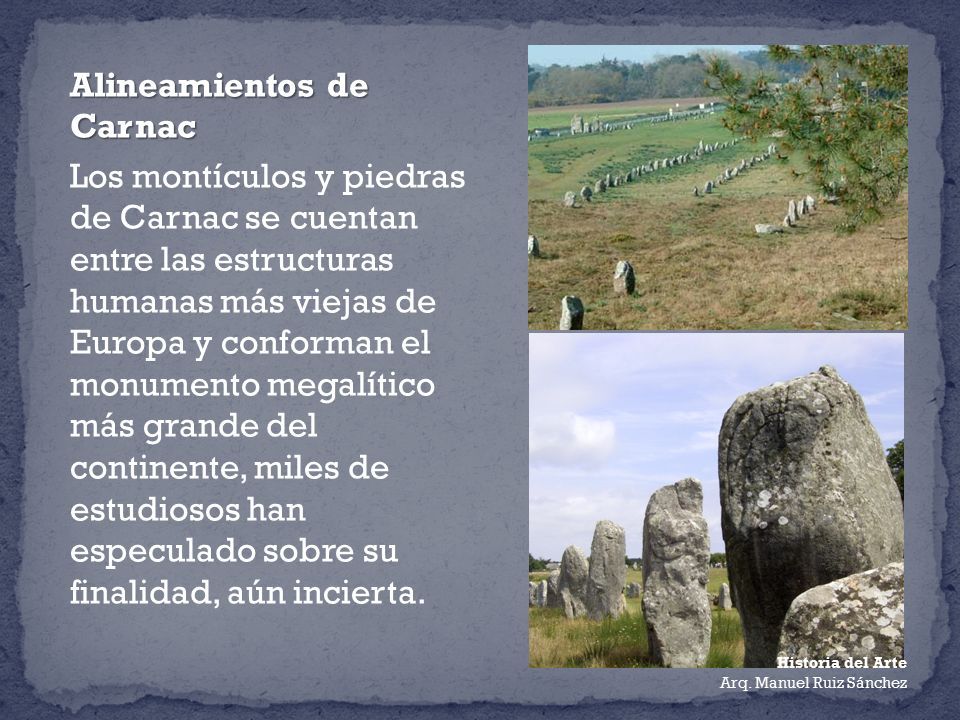 Alineamientos de Carnac

Los montículos y piedras de Carnac se cuentan entre las estructuras humanas más viejas de Europa y conforman el monumento megalítico más grande del continente, miles de estudiosos han especulado sobre su finalidad, aún incierta.

Historia del Arte
Arq. Manuel Ruiz Sánchez